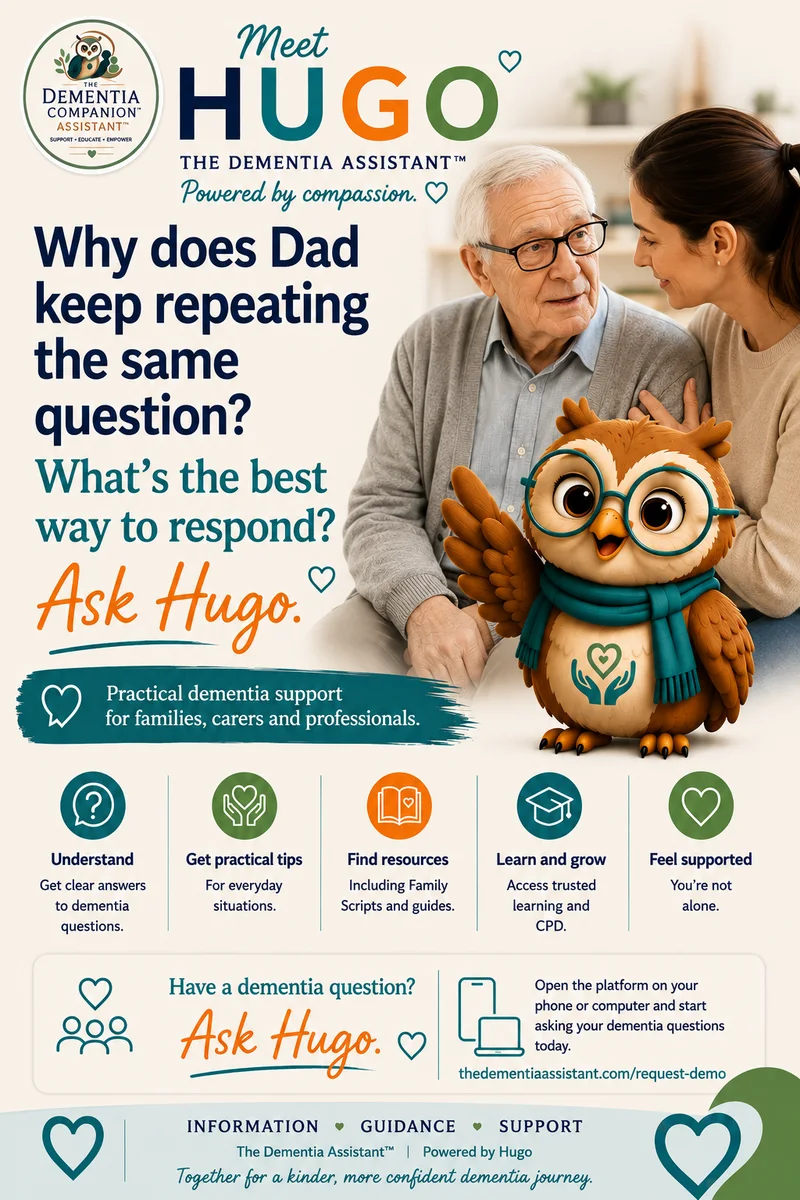 THE DEMENTIA COMPANION™ ASSISTANT™
SUPPORT • EDUCATE • EMPOWER

Meet
HUGO
THE DEMENTIA ASSISTANT™
Powered by compassion.

Why does Dad keep repeating the same question?

What's the best way to respond?

Ask Hugo.

Practical dementia support for families, carers and professionals.

Understand
Get clear answers to dementia questions.

Get practical tips
For everyday situations.

Find resources
Including Family Scripts and guides.

Learn and grow
Access trusted learning and CPD.

Feel supported
You're not alone.

Have a dementia question?
Ask Hugo.

Open the platform on your phone or computer and start asking your dementia questions today.

thedementiaassistant.com/request-demo

INFORMATION • GUIDANCE • SUPPORT
The Dementia Assistant™ | Powered by Hugo
Together for a kinder, more confident dementia journey.